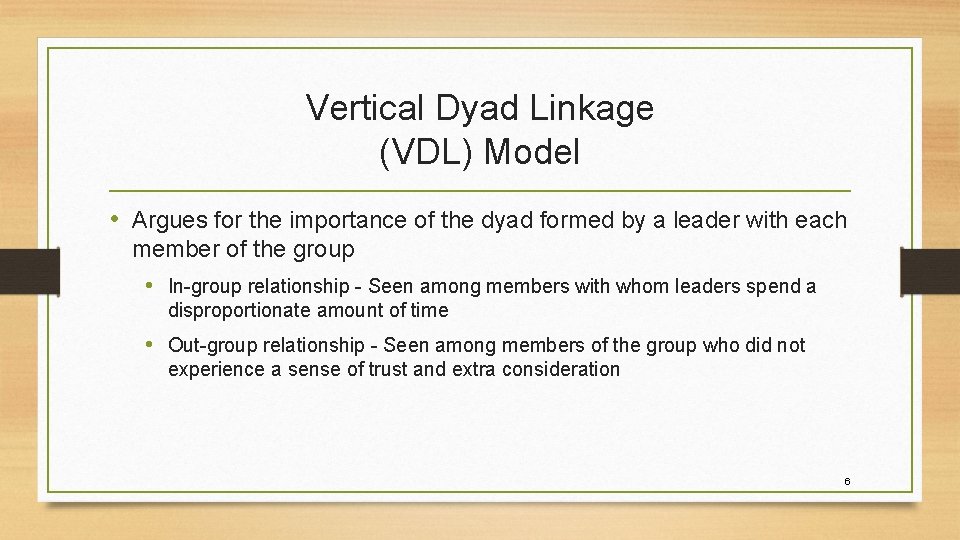 Vertical Dyad Linkage (VDL) Model

• Argues for the importance of the dyad formed by a leader with each member of the group

• In-group relationship - Seen among members with whom leaders spend a disproportionate amount of time

• Out-group relationship - Seen among members of the group who did not experience a sense of trust and extra consideration

6